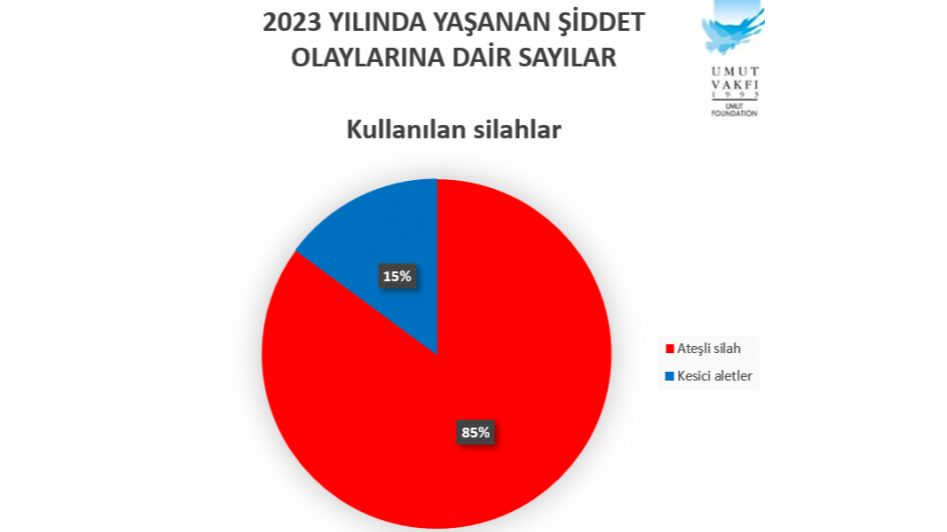 2023 YILINDA YAŞANAN ŞİDDET OLAYLARINA DAİR SAYILAR

UMUT VAKFI 1993 UMUT FOUNDATION

Kullanılan silahlar

15%

85%

Ateşli silah
Kesici aletler